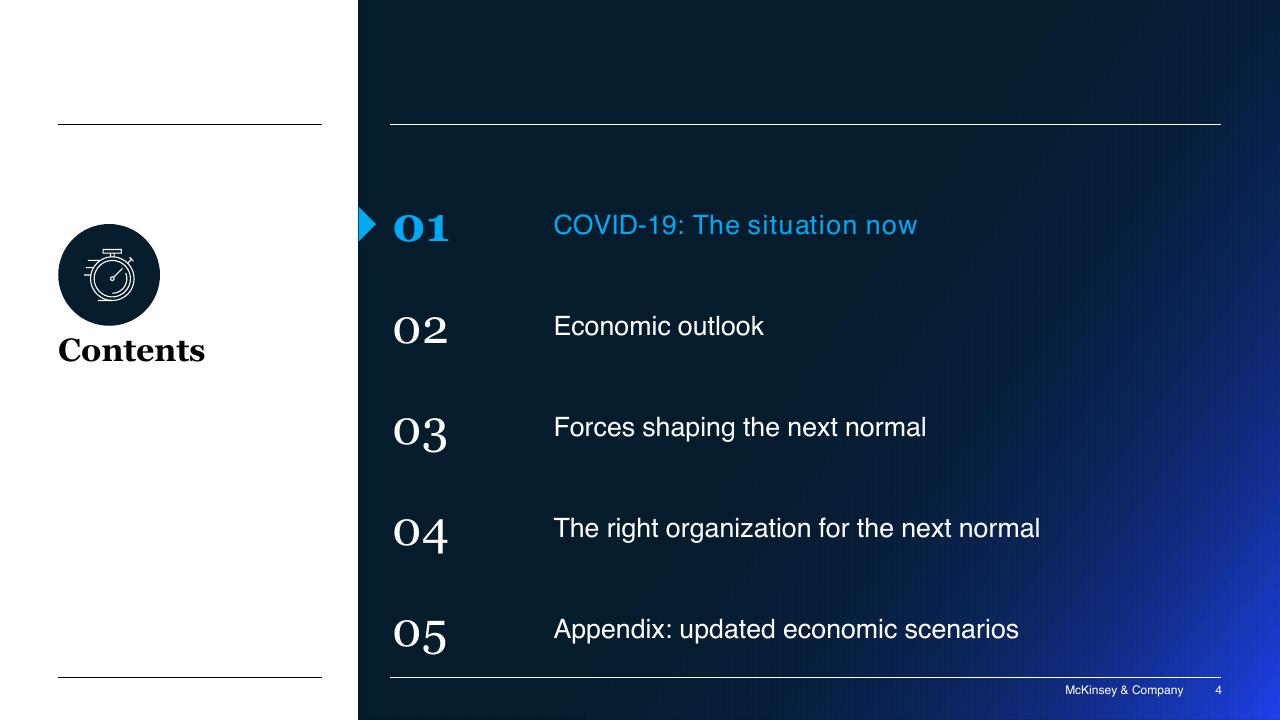 Contents

01 COVID-19: The situation now

02 Economic outlook

03 Forces shaping the next normal

04 The right organization for the next normal

05 Appendix: updated economic scenarios

McKinsey & Company 4